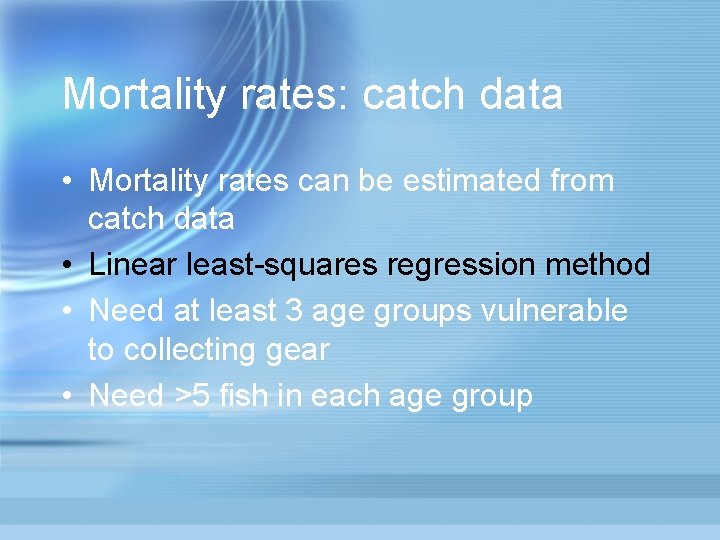 Mortality rates: catch data

• Mortality rates can be estimated from catch data
• Linear least-squares regression method
• Need at least 3 age groups vulnerable to collecting gear
• Need >5 fish in each age group